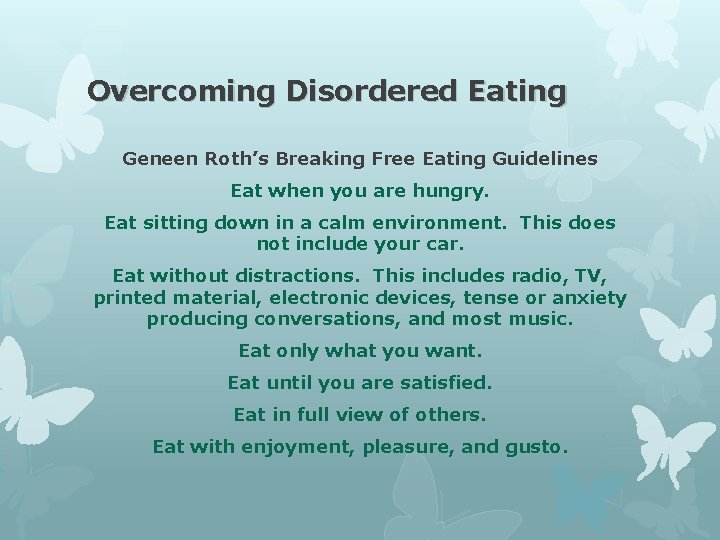 Overcoming Disordered Eating

Geneen Roth's Breaking Free Eating Guidelines

Eat when you are hungry.

Eat sitting down in a calm environment. This does not include your car.

Eat without distractions. This includes radio, TV, printed material, electronic devices, tense or anxiety producing conversations, and most music.

Eat only what you want.

Eat until you are satisfied.

Eat in full view of others.

Eat with enjoyment, pleasure, and gusto.